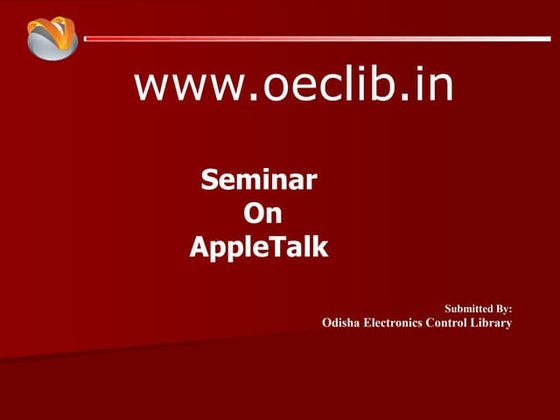 www.oeclib.in

Seminar
On
AppleTalk

Submitted By:
Odisha Electronics Control Library